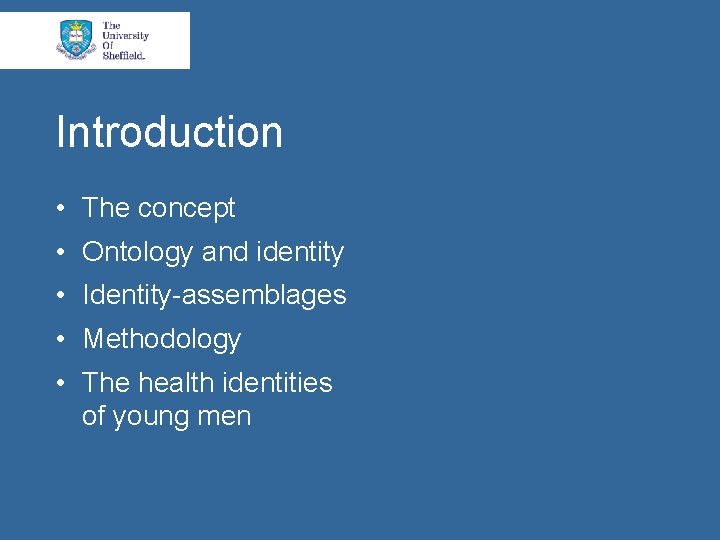 The University Of Sheffield.

Introduction

• The concept
• Ontology and identity
• Identity-assemblages
• Methodology
• The health identities of young men